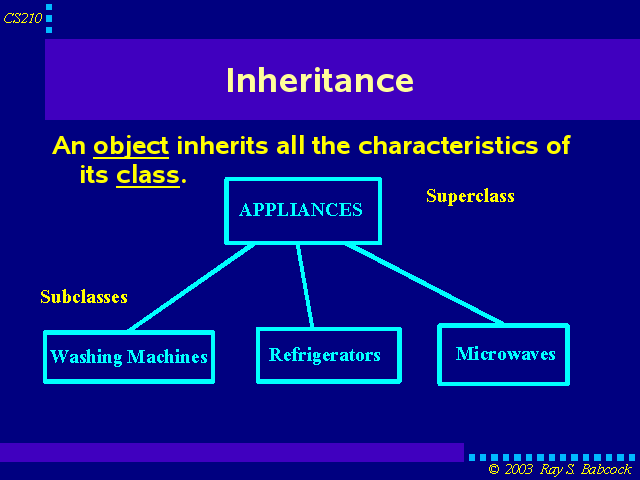 CS210

Inheritance

An object inherits all the characteristics of its class.

APPLIANCES

Superclass

Subclasses

Washing Machines

Refrigerators

Microwaves

© 2003 Ray S. Babcock